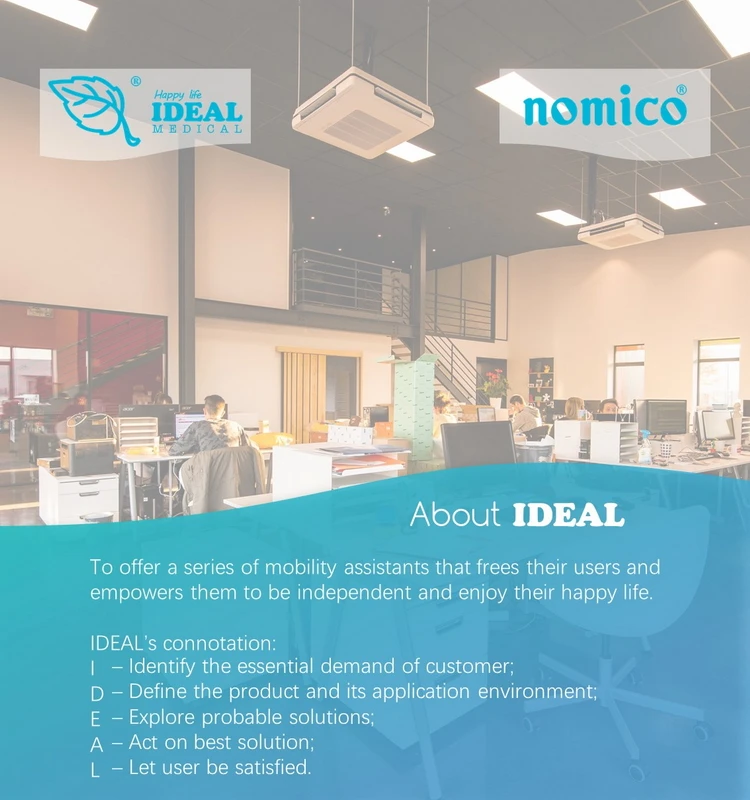 ® Happy life IDEAL MEDICAL

nomico®

About IDEAL

To offer a series of mobility assistants that frees their users and empowers them to be independent and enjoy their happy life.

IDEAL's connotation:
I – Identify the essential demand of customer;
D – Define the product and its application environment;
E – Explore probable solutions;
A – Act on best solution;
L – Let user be satisfied.